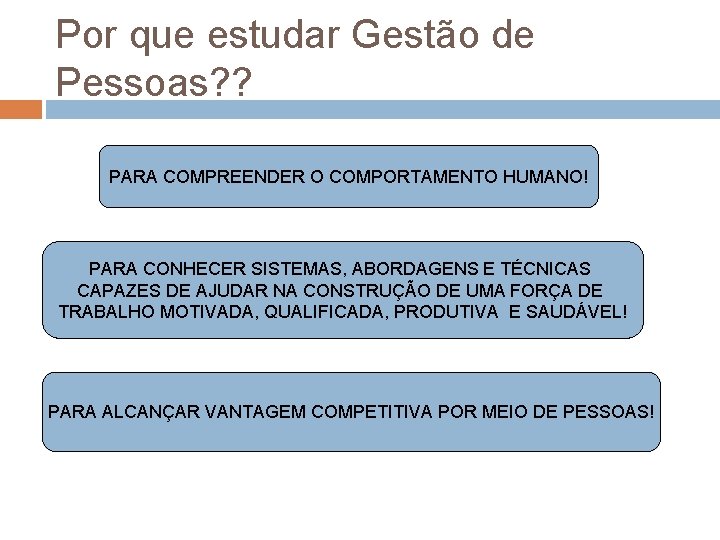 Por que estudar Gestão de Pessoas??

PARA COMPREENDER O COMPORTAMENTO HUMANO!

PARA CONHECER SISTEMAS, ABORDAGENS E TÉCNICAS CAPAZES DE AJUDAR NA CONSTRUÇÃO DE UMA FORÇA DE TRABALHO MOTIVADA, QUALIFICADA, PRODUTIVA E SAUDÁVEL!

PARA ALCANÇAR VANTAGEM COMPETITIVA POR MEIO DE PESSOAS!